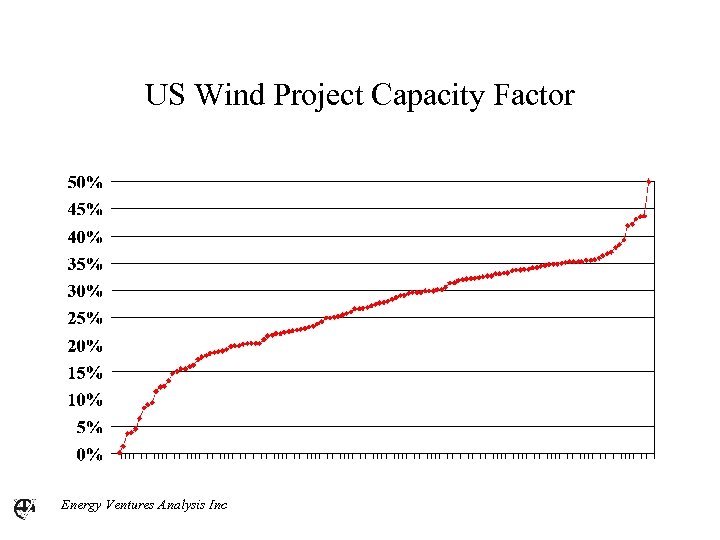 US Wind Project Capacity Factor

50%
45%
40%
35%
30%
25%
20%
15%
10%
5%
0%

Energy Ventures Analysis Inc